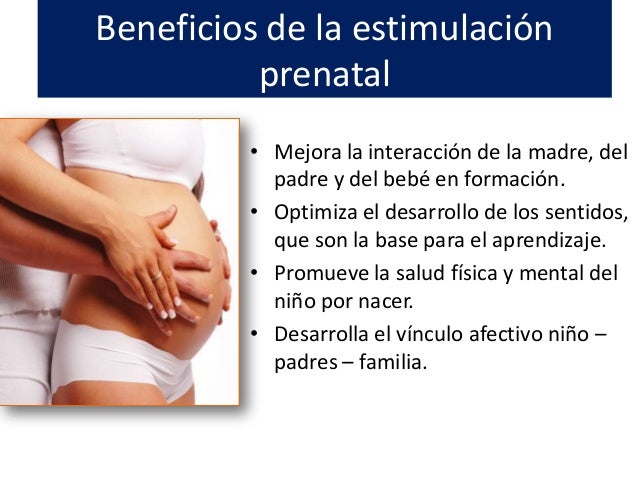 Beneficios de la estimulación prenatal

• Mejora la interacción de la madre, del padre y del bebé en formación.
• Optimiza el desarrollo de los sentidos, que son la base para el aprendizaje.
• Promueve la salud física y mental del niño por nacer.
• Desarrolla el vínculo afectivo niño – padres – familia.